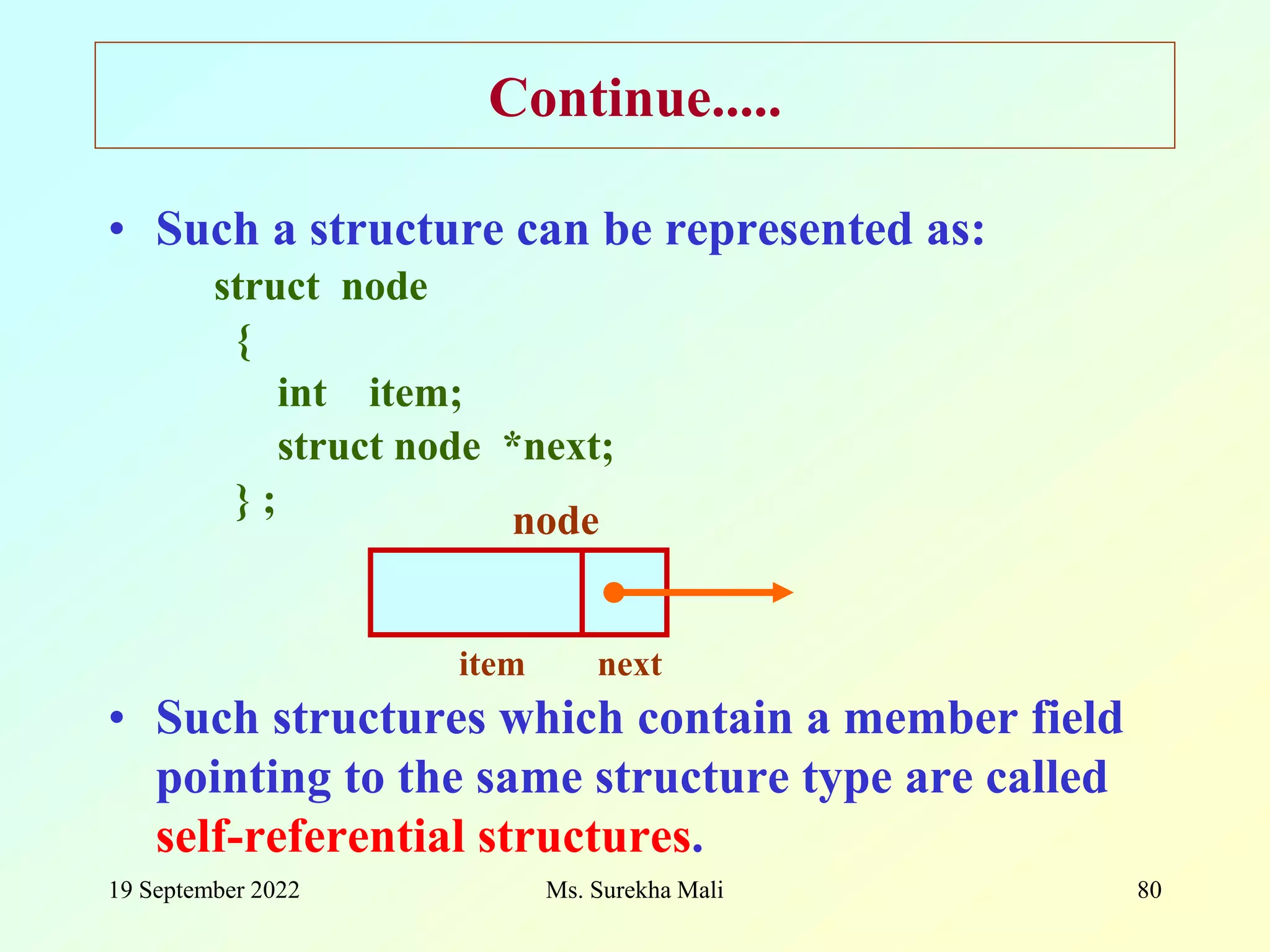 Continue.....

• Such a structure can be represented as:

struct node
{
int item;
struct node *next;
} ;

node

item next

• Such structures which contain a member field pointing to the same structure type are called self-referential structures.

19 September 2022 Ms. Surekha Mali 80